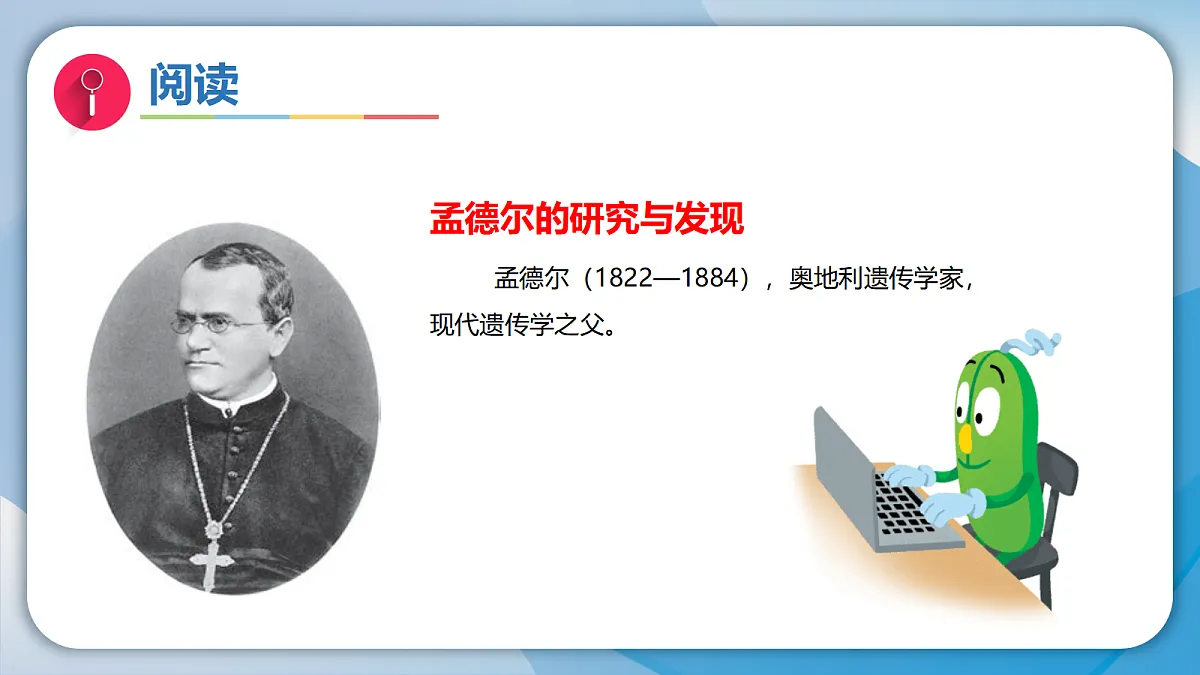 阅读

孟德尔的研究与发现

孟德尔（1822—1884），奥地利遗传学家，现代遗传学之父。